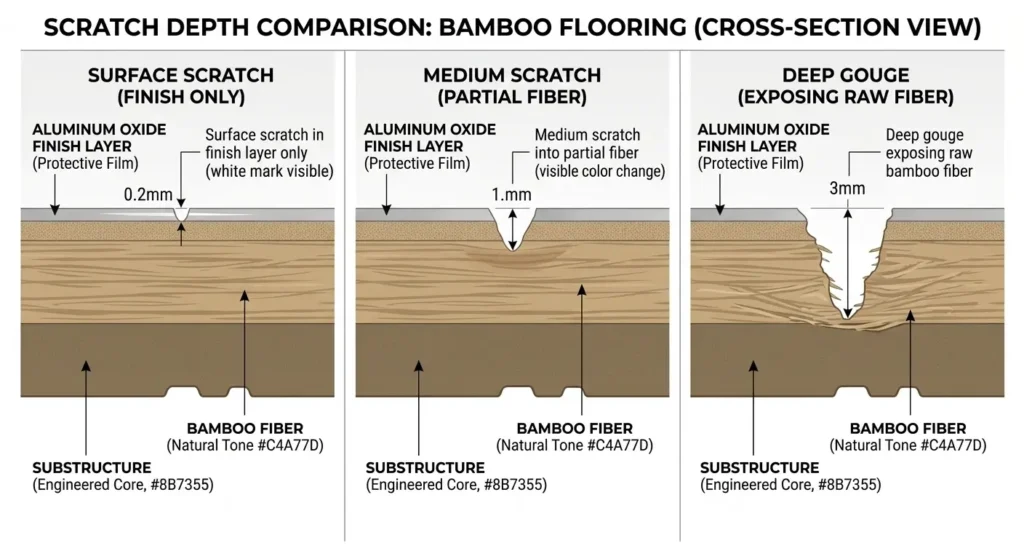 SCRATCH DEPTH COMPARISON: BAMBOO FLOORING (CROSS-SECTION VIEW)

SURFACE SCRATCH (FINISH ONLY)

ALUMINUM OXIDE FINISH LAYER (Protective Film)

Surface scratch in finish layer only (white mark visible)

0.2mm

BAMBOO FIBER (Natural Tone #C4A77D)

SUBSTRUCTURE (Engineered Core, #8B7355)

MEDIUM SCRATCH (PARTIAL FIBER)

ALUMINUM OXIDE FINISH LAYER (Protective Film)

Medium scratch into partial fiber (visible color change)

1.mm

BAMBOO FIBER (Natural Tone #C4A77D)

SUBSTRUCTURE (Engineered Core, #8B7355)

DEEP GOUGE (EXPOSING RAW FIBER)

ALUMINUM OXIDE FINISH LAYER (Protective Film)

Deep gouge exposing raw bamboo fiber

3mm

BAMBOO FIBER (Natural Tone #C4A77D)

SUBSTRUCTURE (Engineered Core, #8B7355)